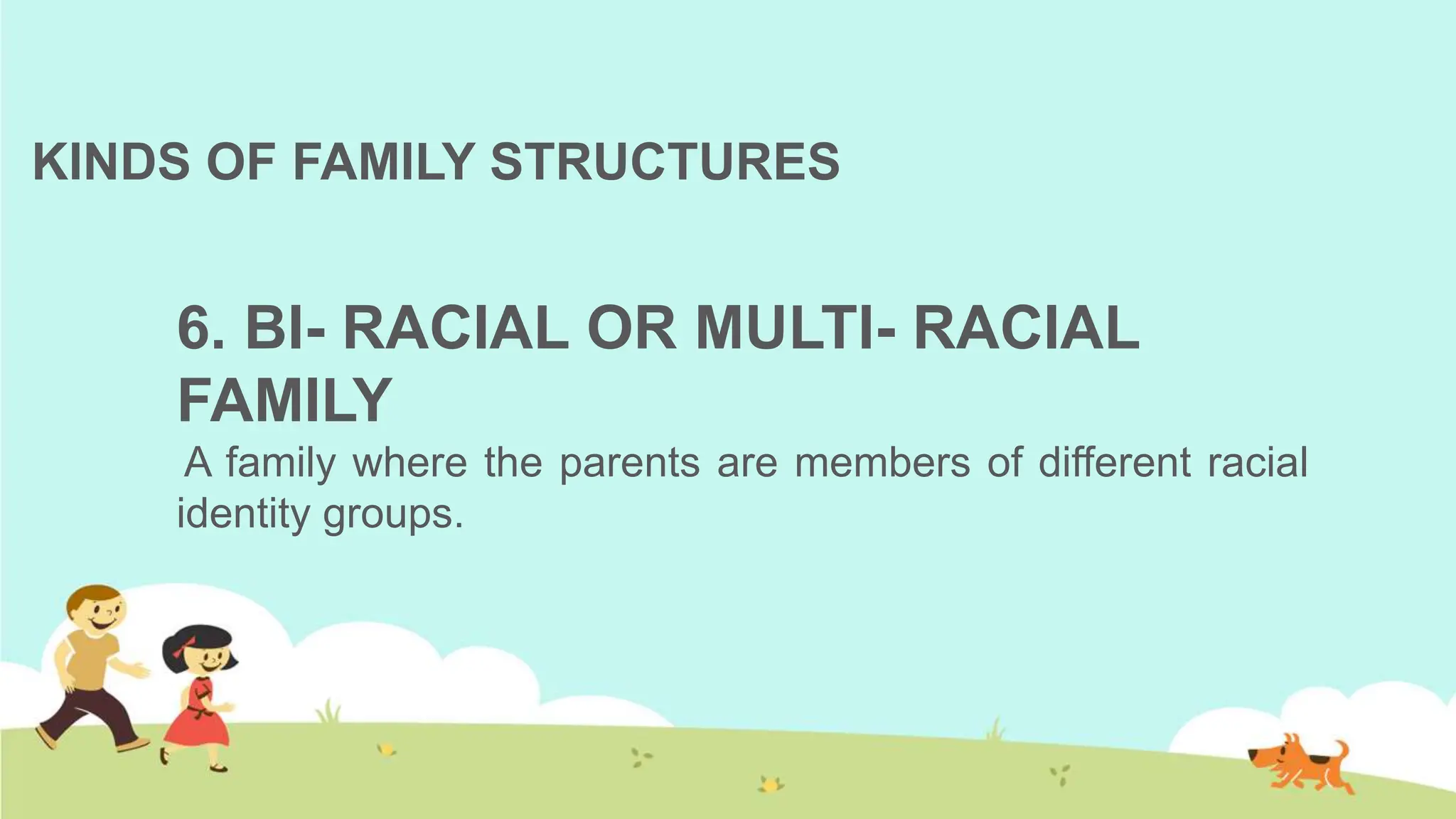 KINDS OF FAMILY STRUCTURES

6. BI- RACIAL OR MULTI- RACIAL FAMILY

A family where the parents are members of different racial identity groups.